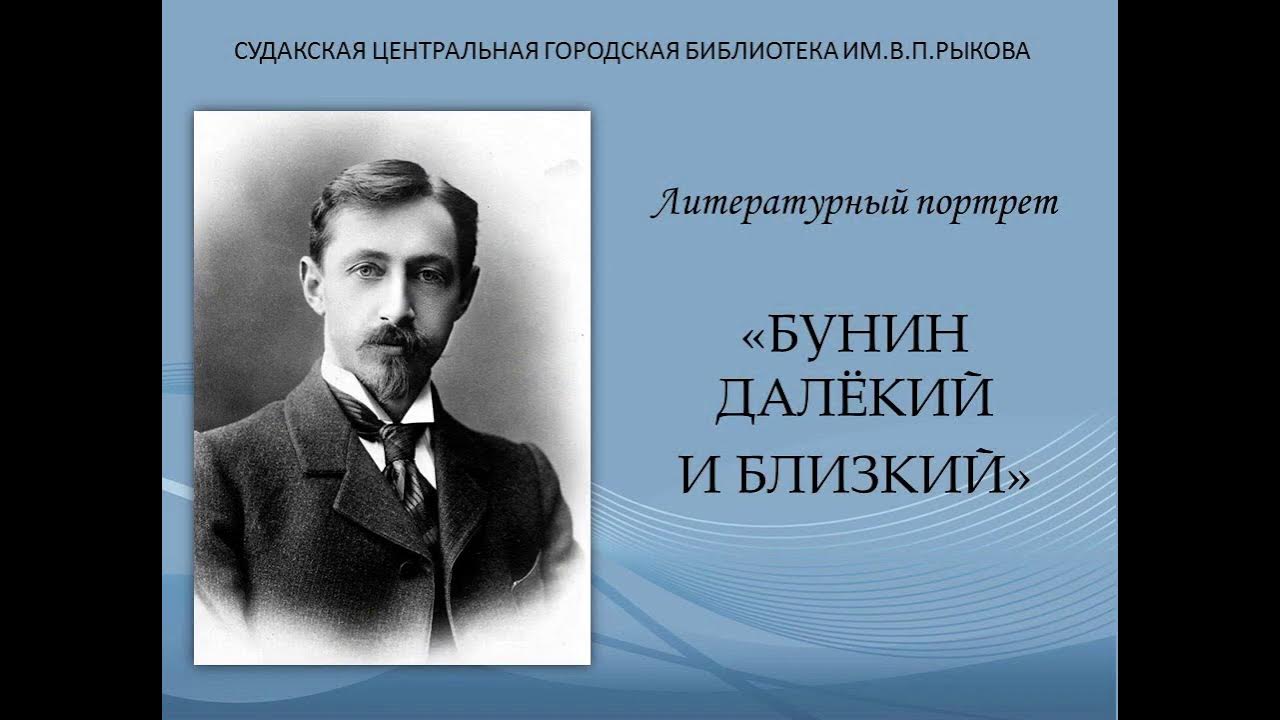 СУДАКСКАЯ ЦЕНТРАЛЬНАЯ ГОРОДСКАЯ БИБЛИОТЕКА ИМ.В.П.РЫКОВА

Литературный портрет

«БУНИН ДАЛЁКИЙ И БЛИЗКИЙ»